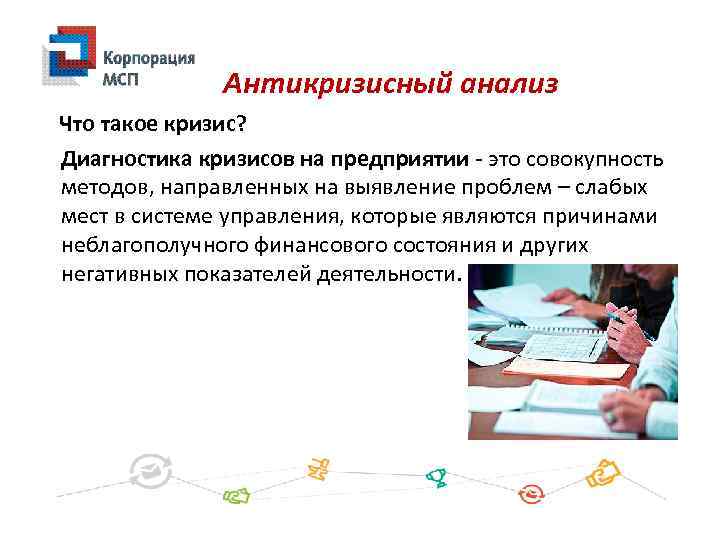 Корпорация МСП

Антикризисный анализ

Что такое кризис?

Диагностика кризисов на предприятии - это совокупность методов, направленных на выявление проблем – слабых мест в системе управления, которые являются причинами неблагополучного финансового состояния и других негативных показателей деятельности.